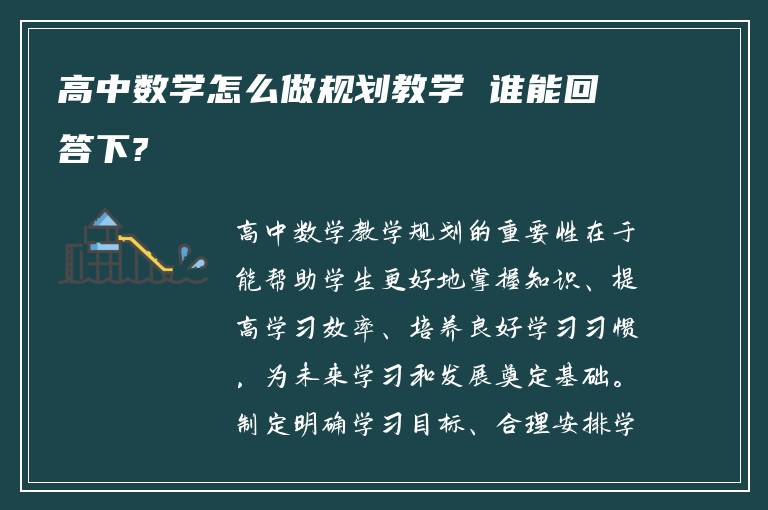 高中数学怎么做规划教学 谁能回答下?

高中数学教学规划的重要性在于能帮助学生更好地掌握知识、提高学习效率、培养良好学习习惯，为未来学习和发展奠定基础。制定明确学习目标、合理安排学